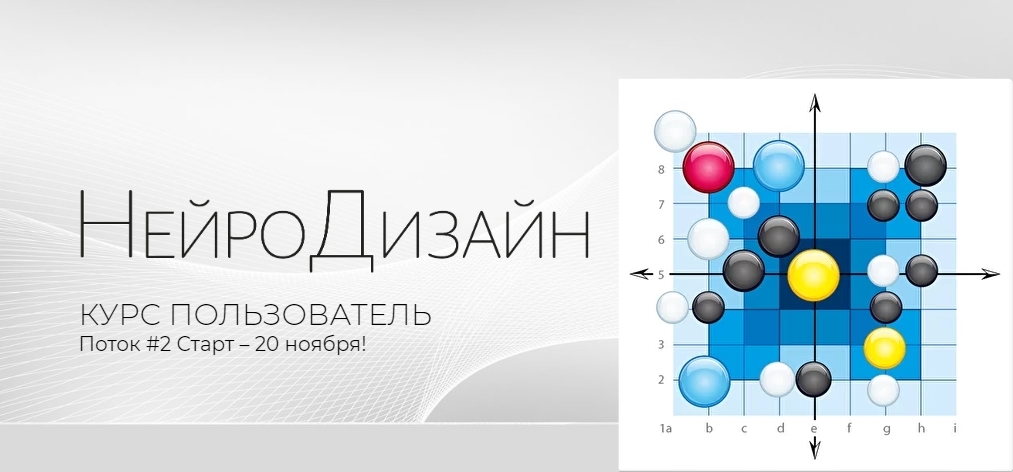 НейроДизайн

КУРС ПОЛЬЗОВАТЕЛЬ
Поток #2 Старт – 20 ноября!

8
7
6
5
3
2
1a b c d e f g h i